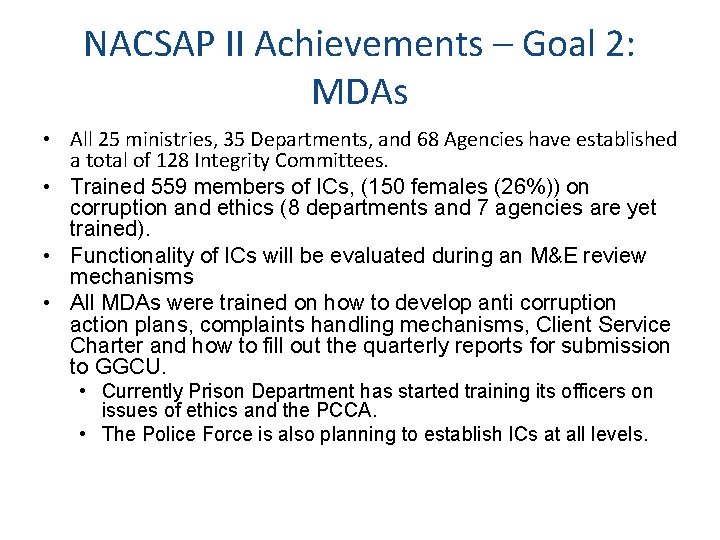 NACSAP II Achievements – Goal 2: MDAs

• All 25 ministries, 35 Departments, and 68 Agencies have established a total of 128 Integrity Committees.

• Trained 559 members of ICs, (150 females (26%)) on corruption and ethics (8 departments and 7 agencies are yet trained).

• Functionality of ICs will be evaluated during an M&E review mechanisms

• All MDAs were trained on how to develop anti corruption action plans, complaints handling mechanisms, Client Service Charter and how to fill out the quarterly reports for submission to GGCU.

  • Currently Prison Department has started training its officers on issues of ethics and the PCCA.

  • The Police Force is also planning to establish ICs at all levels.